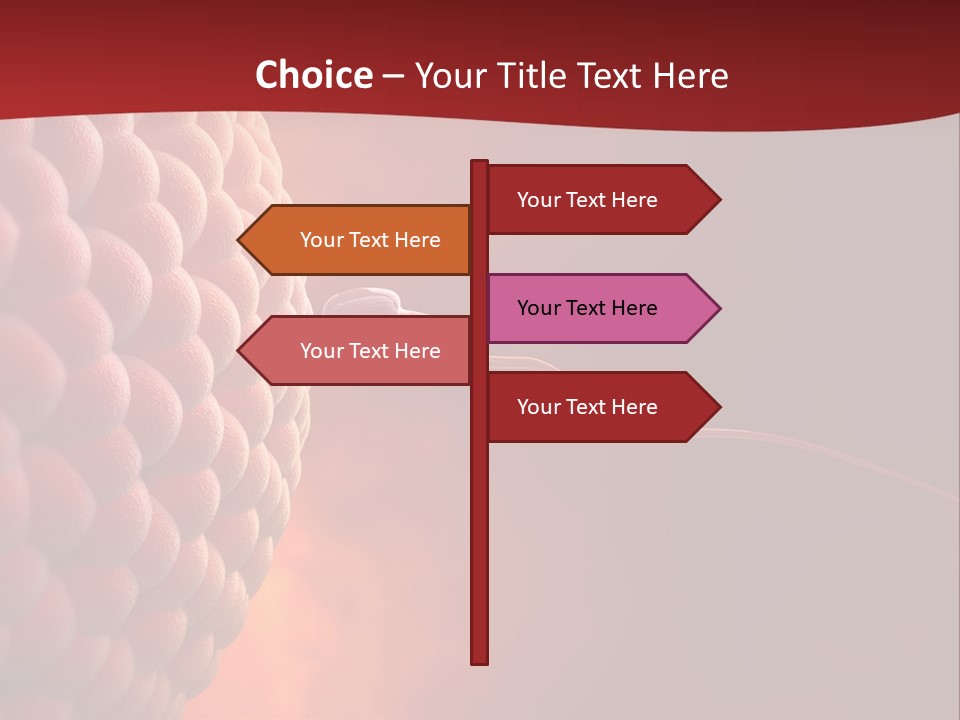 Choice – Your Title Text Here

Your Text Here

Your Text Here

Your Text Here

Your Text Here

Your Text Here